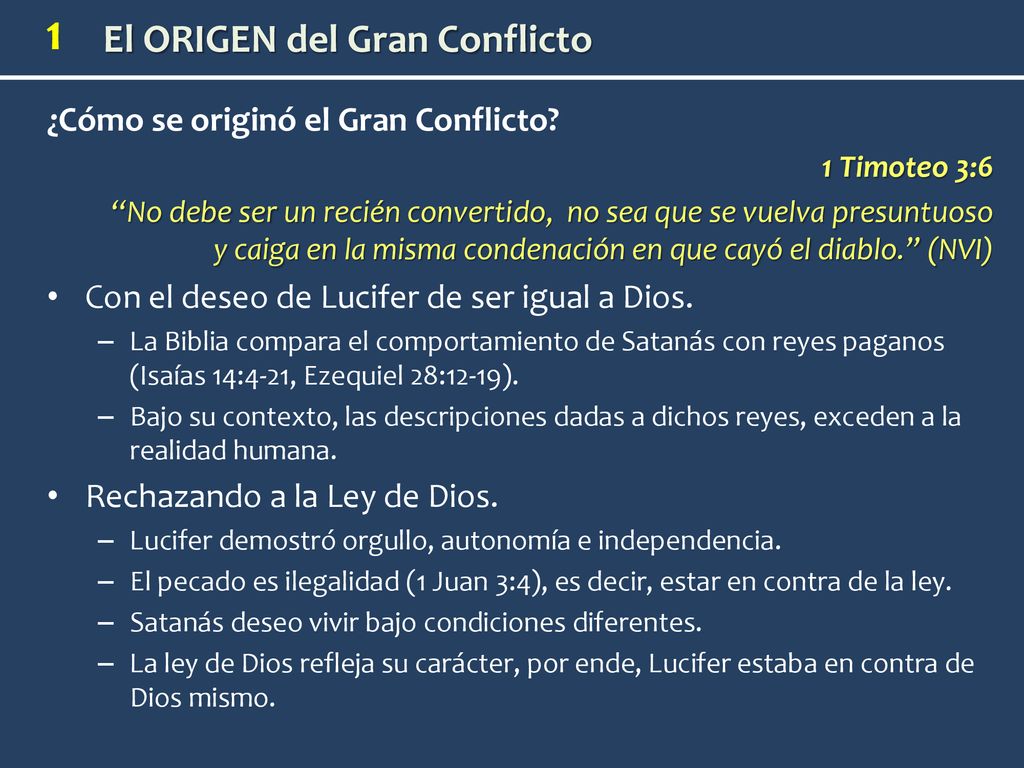 1 El ORIGEN del Gran Conflicto

¿Cómo se originó el Gran Conflicto?

1 Timoteo 3:6

“No debe ser un recién convertido, no sea que se vuelva presuntuoso y caiga en la misma condenación en que cayó el diablo.” (NVI)

• Con el deseo de Lucifer de ser igual a Dios.
– La Biblia compara el comportamiento de Satanás con reyes paganos (Isaías 14:4-21, Ezequiel 28:12-19).
– Bajo su contexto, las descripciones dadas a dichos reyes, exceden a la realidad humana.

• Rechazando a la Ley de Dios.
– Lucifer demostró orgullo, autonomía e independencia.
– El pecado es ilegalidad (1 Juan 3:4), es decir, estar en contra de la ley.
– Satanás deseo vivir bajo condiciones diferentes.
– La ley de Dios refleja su carácter, por ende, Lucifer estaba en contra de Dios mismo.